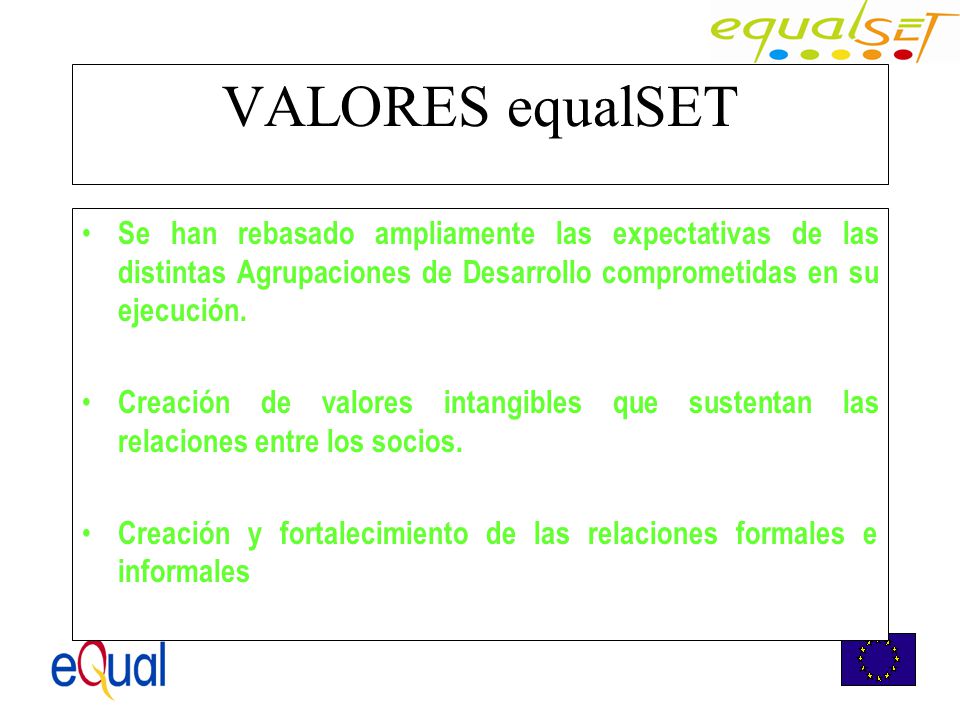 equalSET

VALORES equalSET

• Se han rebasado ampliamente las expectativas de las distintas Agrupaciones de Desarrollo comprometidas en su ejecución.

• Creación de valores intangibles que sustentan las relaciones entre los socios.

• Creación y fortalecimiento de las relaciones formales e informales

eQual